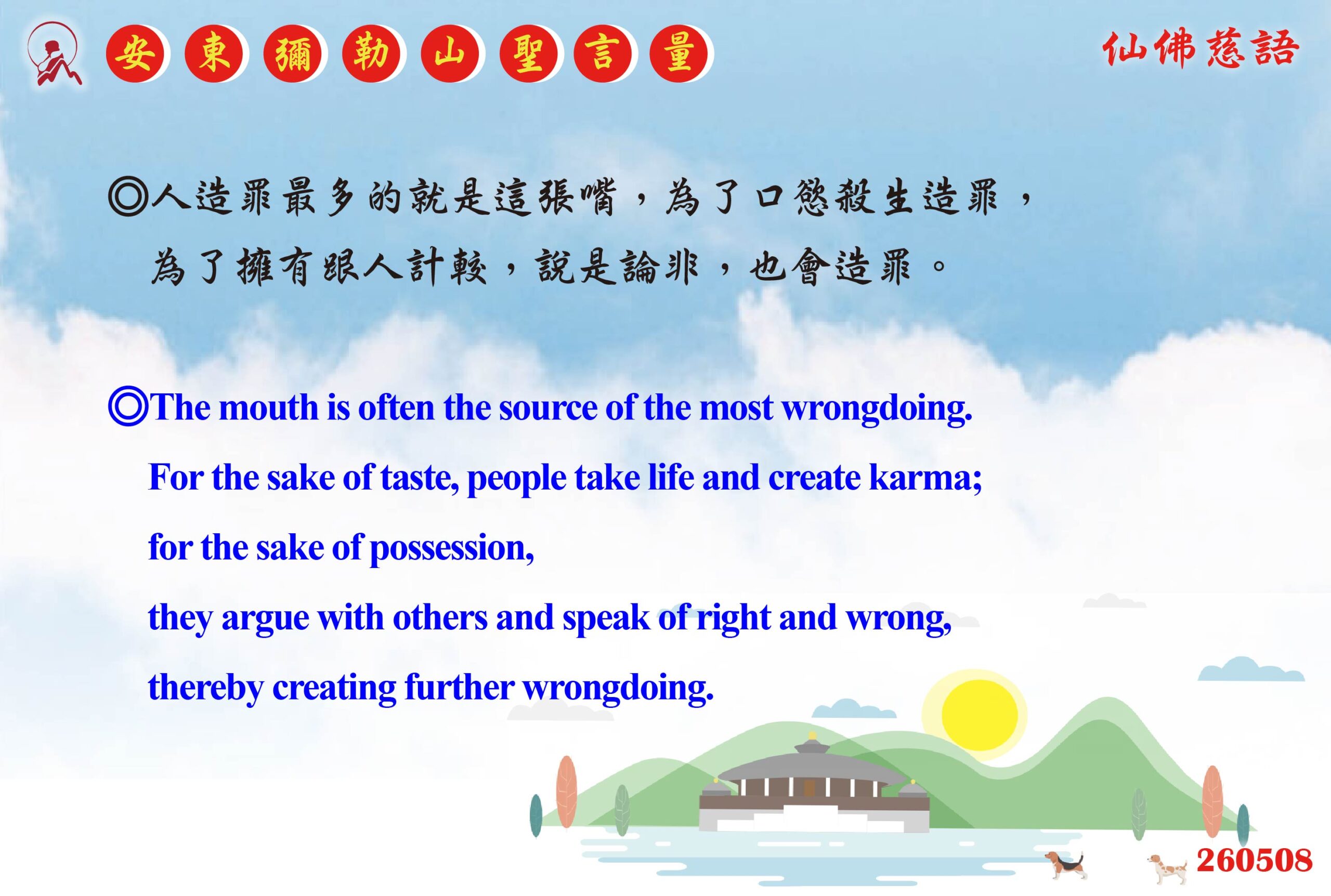 安東彌勒山聖言量

仙佛慈語

◎人造罪最多的就是這張嘴，為了口慾殺生造罪，為了擁有跟人計較，說是論非，也會造罪。

◎The mouth is often the source of the most wrongdoing. For the sake of taste, people take life and create karma; for the sake of possession, they argue with others and speak of right and wrong, thereby creating further wrongdoing.

260508